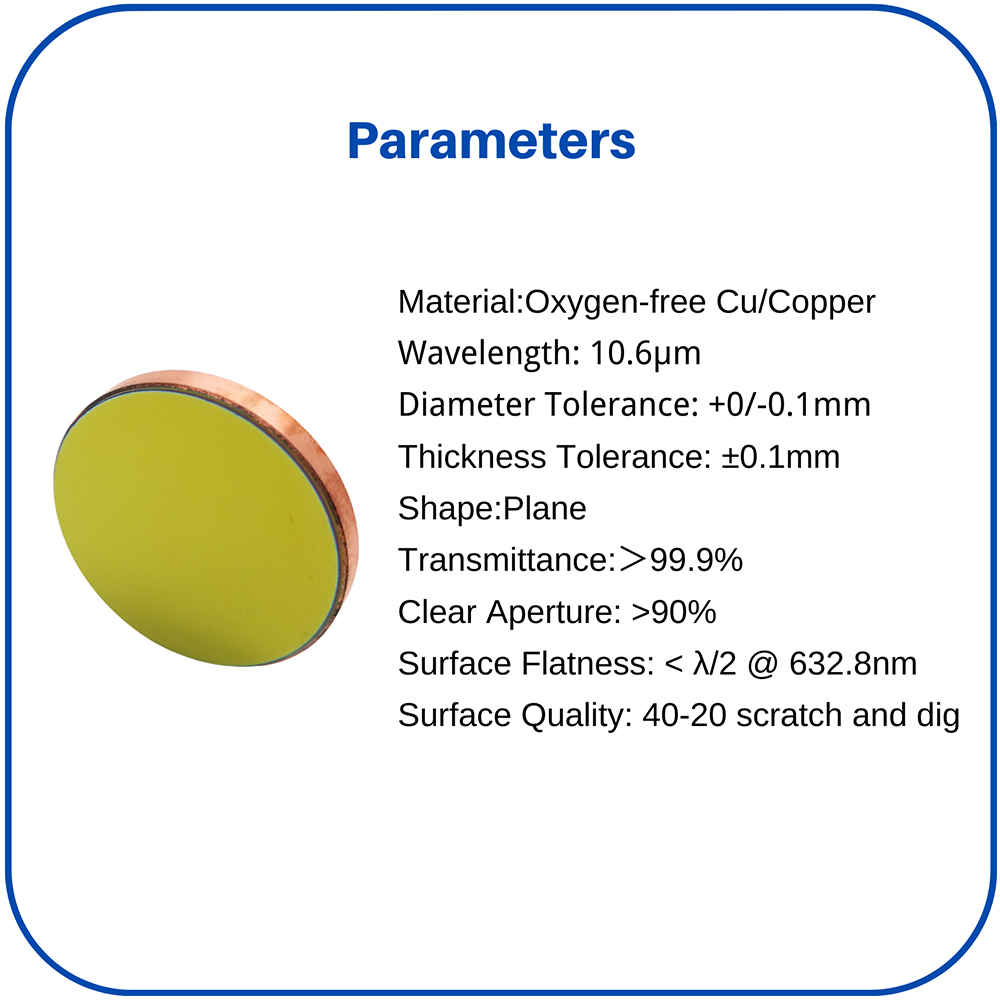 Parameters

Material:Oxygen-free Cu/Copper
Wavelength: 10.6μm
Diameter Tolerance: +0/-0.1mm
Thickness Tolerance: ±0.1mm
Shape:Plane
Transmittance:＞99.9%
Clear Aperture: >90%
Surface Flatness: < λ/2 @ 632.8nm
Surface Quality: 40-20 scratch and dig